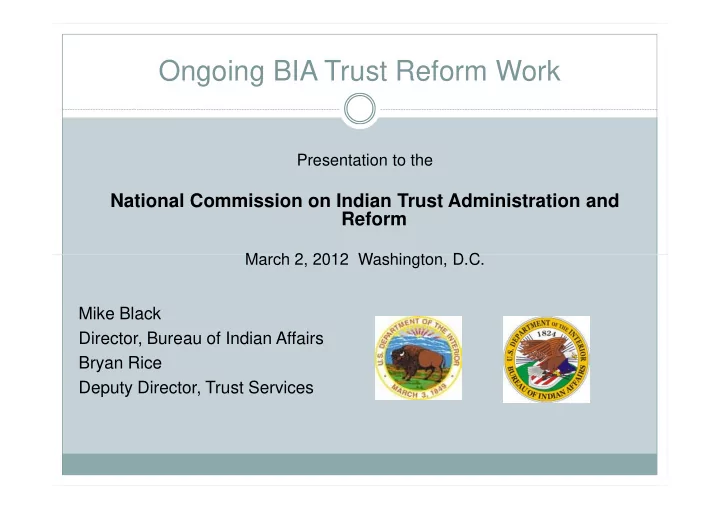 Ongoing BIA Trust Reform Work

Presentation to the

National Commission on Indian Trust Administration and Reform

March 2, 2012 Washington, D.C.

Mike Black
Director, Bureau of Indian Affairs
Bryan Rice
Deputy Director, Trust Services

U.S. DEPARTMENT OF THE INTERIOR
MARCH 3, 1849

U.S. DEPARTMENT OF THE INTERIOR
1824
BUREAU OF INDIAN AFFAIRS